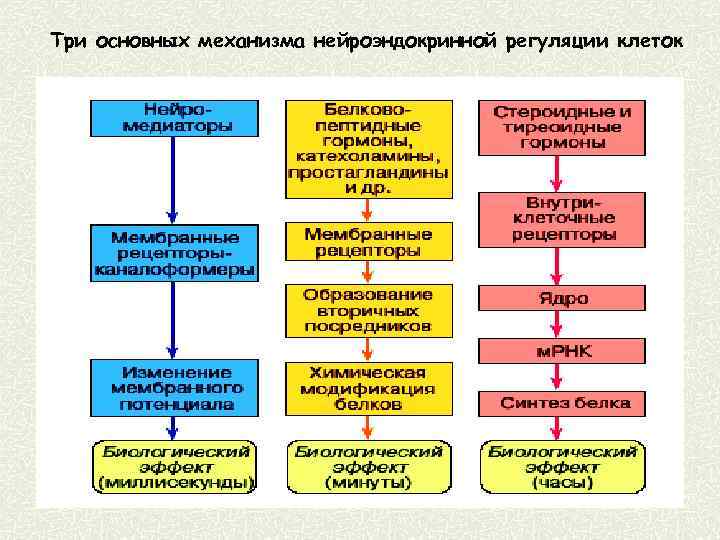 Три основных механизма нейроэндокринной регуляции клеток

Нейро-медиаторы

Мембранные рецепторы-каналоформеры

Изменение мембранного потенциала

Биологический эффект (миллисекунды)

Белково-пептидные гормоны, катехоламины, простагландины и др.

Мембранные рецепторы

Образование вторичных посредников

Химическая модификация белков

Биологический эффект (минуты)

Стероидные и тиреоидные гормоны

Внутри-клеточные рецепторы

Ядро

мРНК

Синтез белка

Биологический эффект (часы)